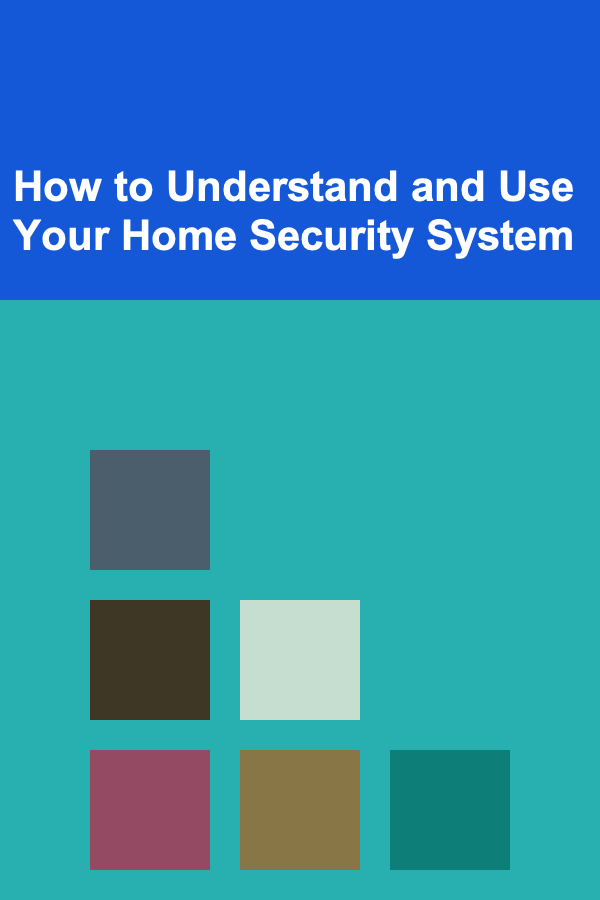 How to Understand and Use Your Home Security System